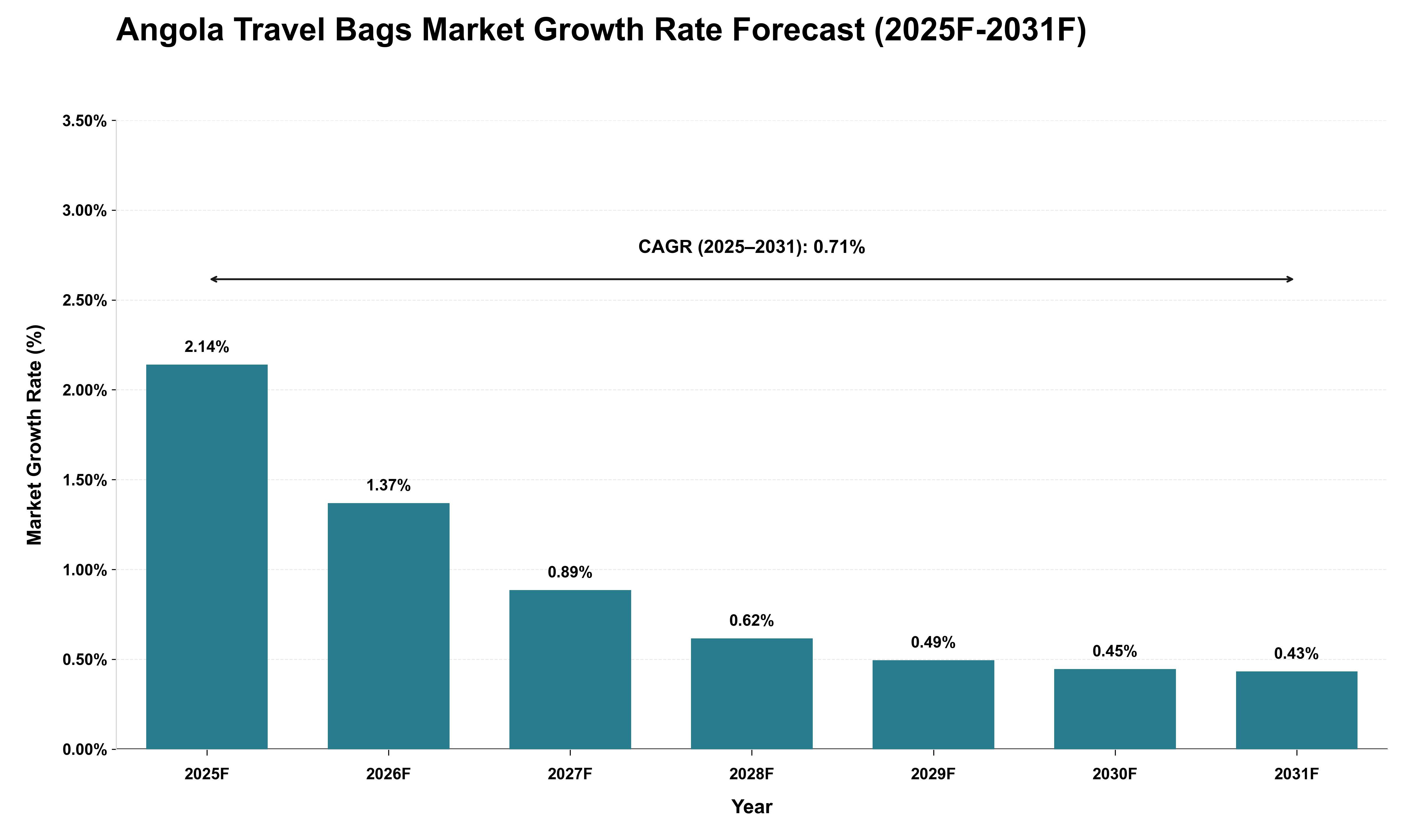 Angola Travel Bags Market Growth Rate Forecast (2025F-2031F)

Market Growth Rate (%)

3.50%
3.00%
2.50%
2.00%
1.50%
1.00%
0.50%
0.00%

CAGR (2025–2031): 0.71%

2.14%
1.37%
0.89%
0.62%
0.49%
0.45%
0.43%

2025F
2026F
2027F
2028F
2029F
2030F
2031F

Year